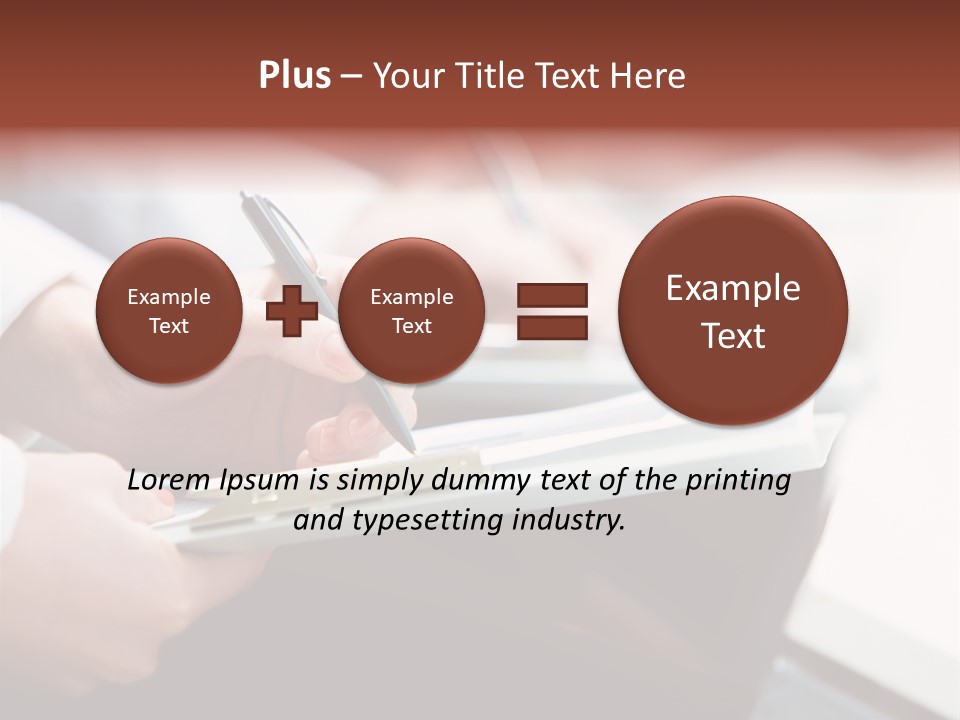 Plus – Your Title Text Here

Example Text

Example Text

Example Text

Lorem Ipsum is simply dummy text of the printing and typesetting industry.